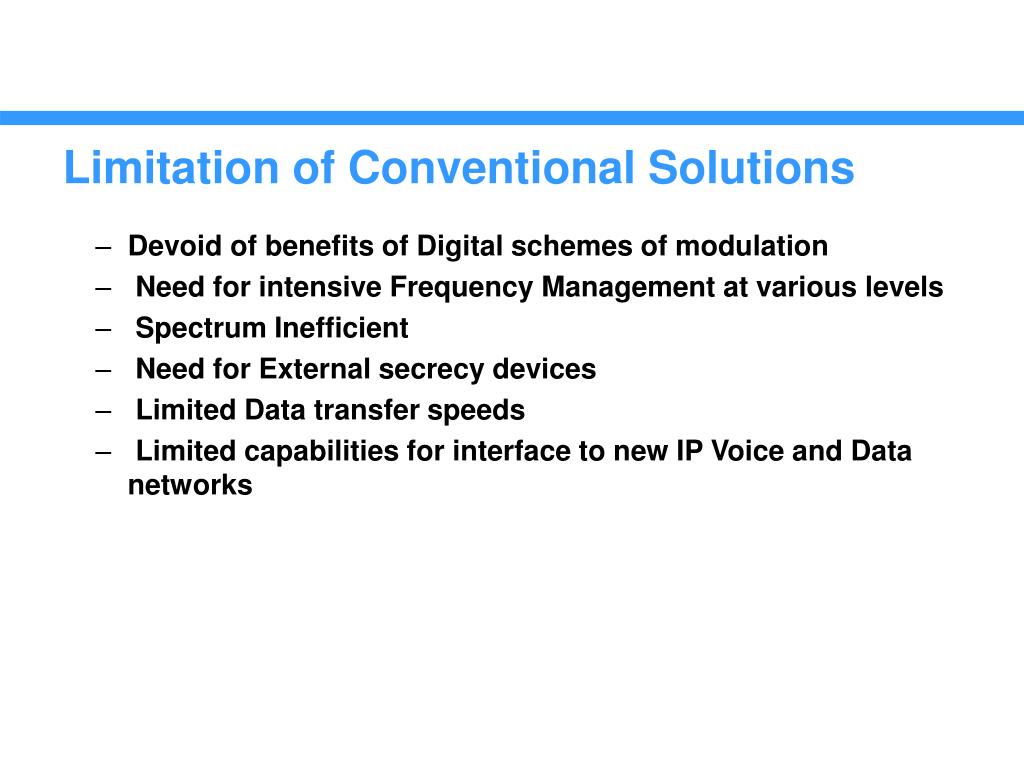 Limitation of Conventional Solutions

– Devoid of benefits of Digital schemes of modulation
– Need for intensive Frequency Management at various levels
– Spectrum Inefficient
– Need for External secrecy devices
– Limited Data transfer speeds
– Limited capabilities for interface to new IP Voice and Data networks